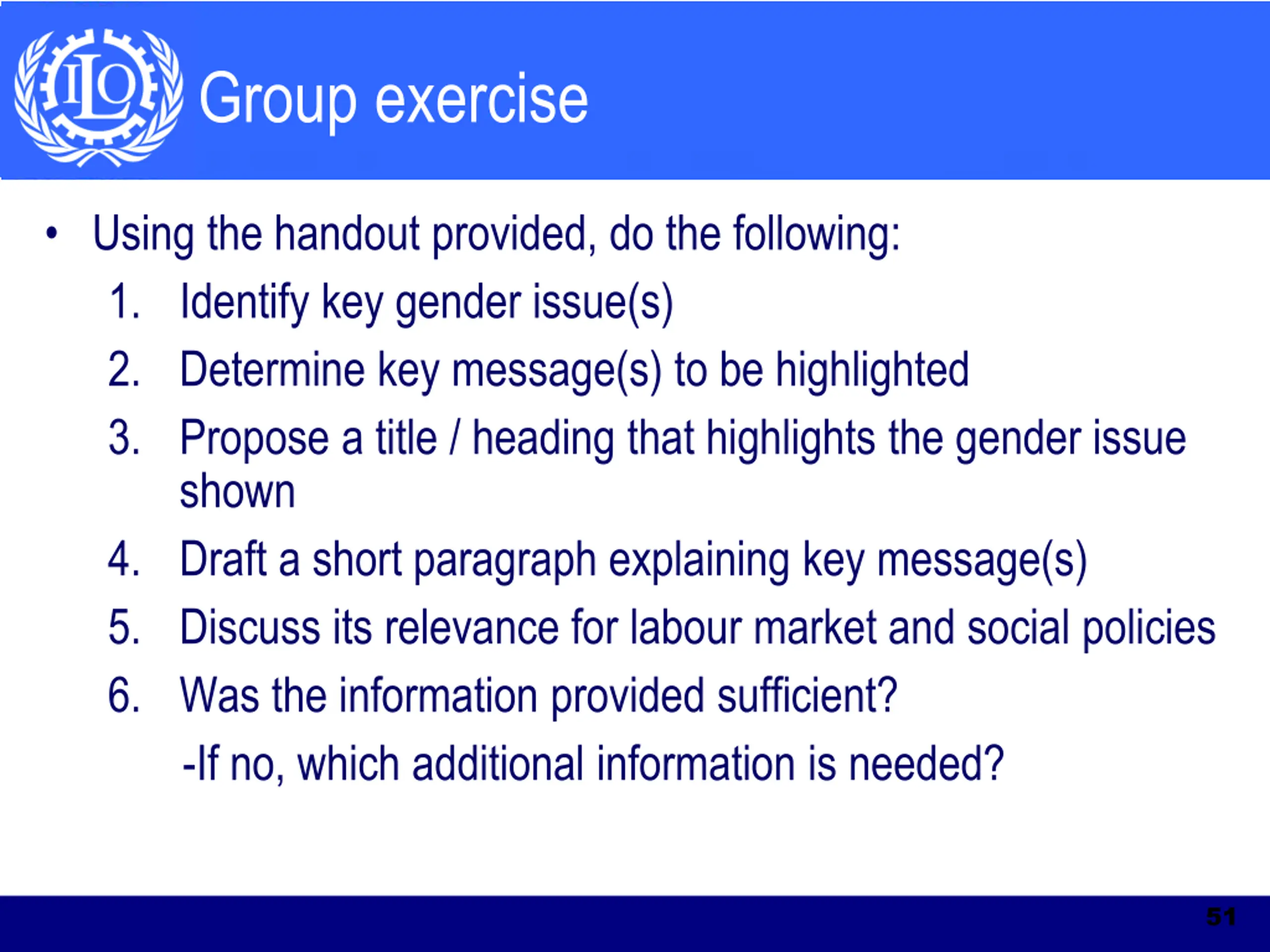 ILO

Group exercise

• Using the handout provided, do the following:

1. Identify key gender issue(s)
2. Determine key message(s) to be highlighted
3. Propose a title / heading that highlights the gender issue shown
4. Draft a short paragraph explaining key message(s)
5. Discuss its relevance for labour market and social policies
6. Was the information provided sufficient?

-If no, which additional information is needed?

51